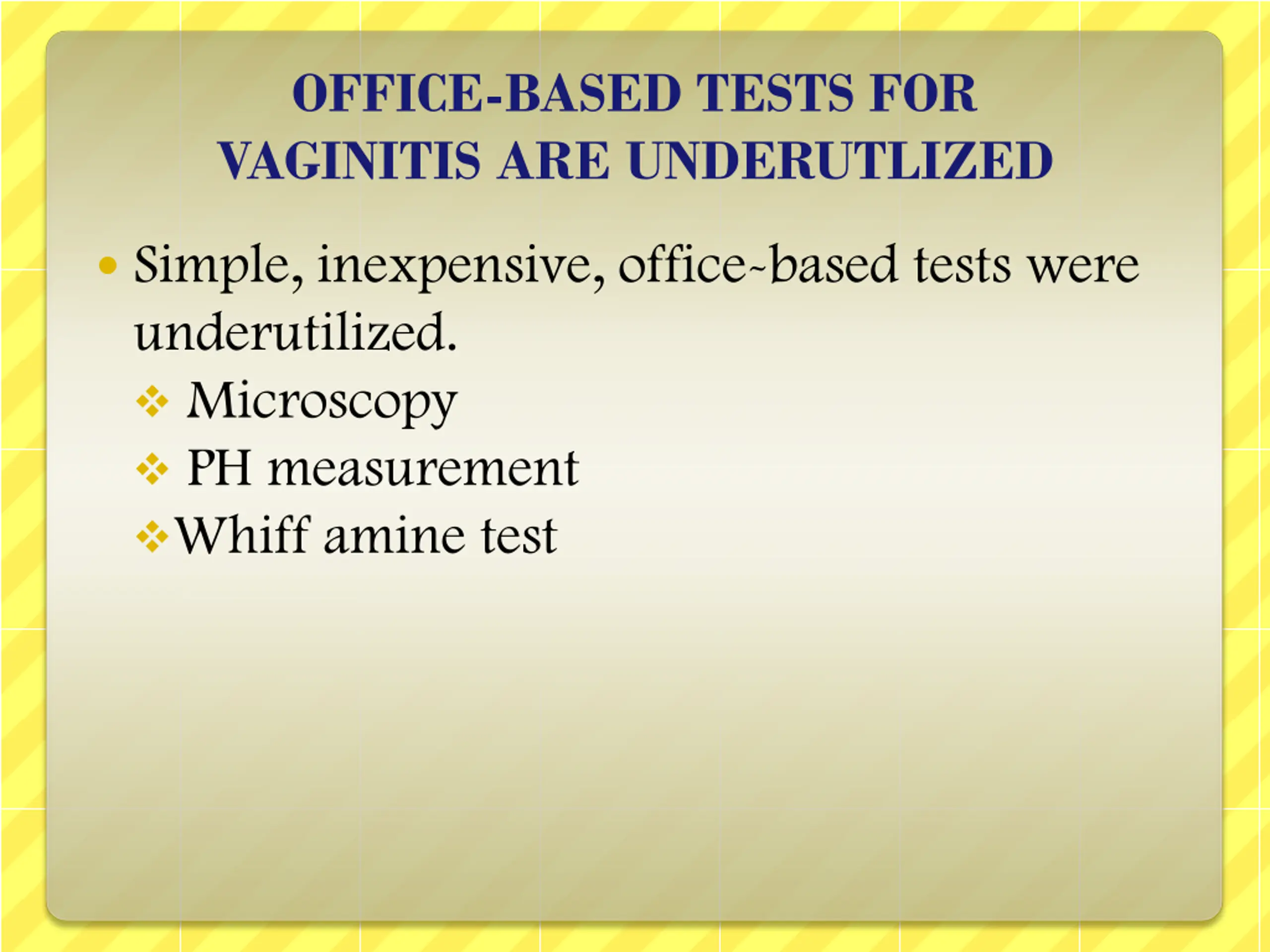 OFFICE-BASED TESTS FOR VAGINITIS ARE UNDERUTLIZED

• Simple, inexpensive, office-based tests were underutilized.
❖ Microscopy
❖ PH measurement
❖ Whiff amine test